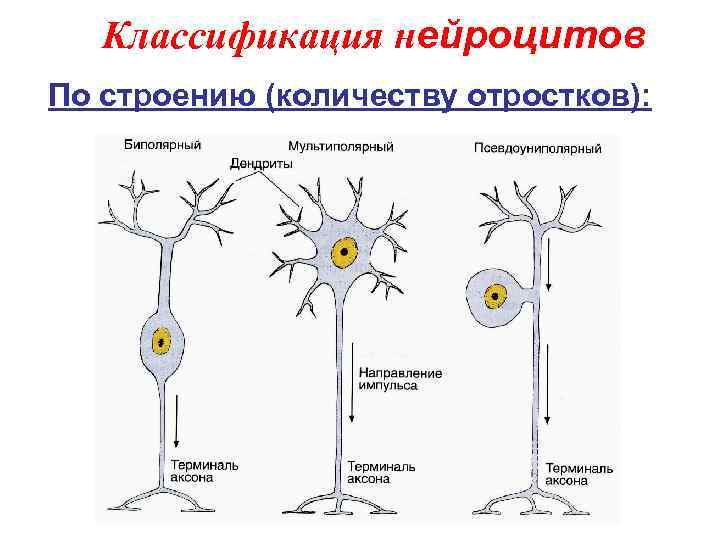 Классификация нейроцитов

По строению (количеству отростков):

Биполярный

Мультиполярный

Псевдоуниполярный

Дендриты

Направление импульса

Терминаль аксона

Терминаль аксона

Терминаль аксона